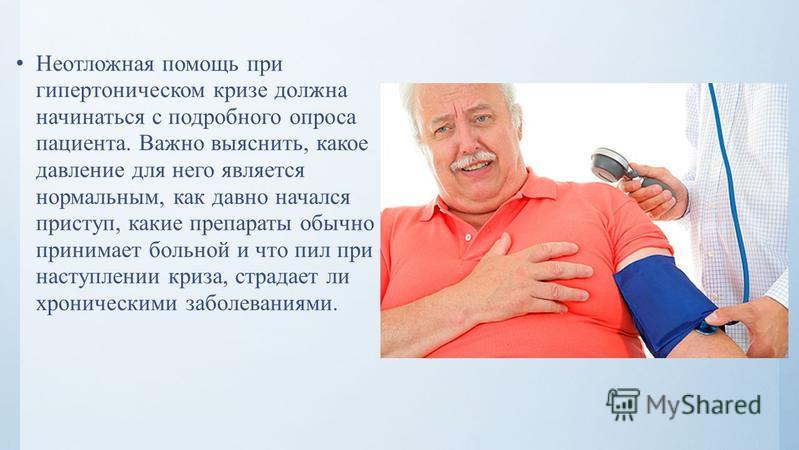 • Неотложная помощь при гипертоническом кризе должна начинаться с подробного опроса пациента. Важно выяснить, какое давление для него является нормальным, как давно начался приступ, какие препараты обычно принимает больной и что пил при наступлении криза, страдает ли хроническими заболеваниями.

MyShared